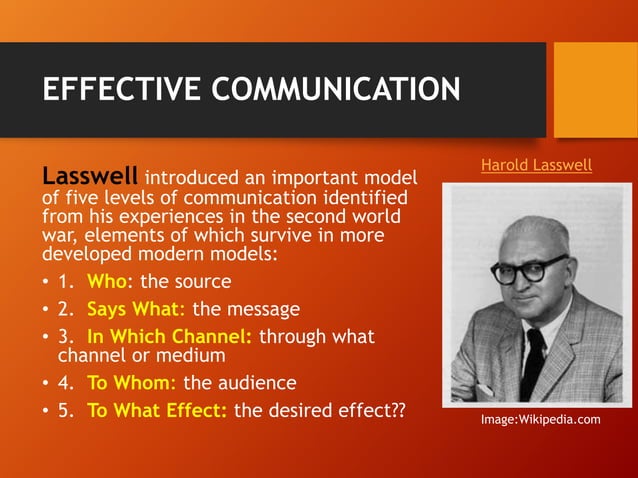 EFFECTIVE COMMUNICATION

Lasswell introduced an important model of five levels of communication identified from his experiences in the second world war, elements of which survive in more developed modern models:

• 1. Who: the source
• 2. Says What: the message
• 3. In Which Channel: through what channel or medium
• 4. To Whom: the audience
• 5. To What Effect: the desired effect??

Harold Lasswell

Image:Wikipedia.com